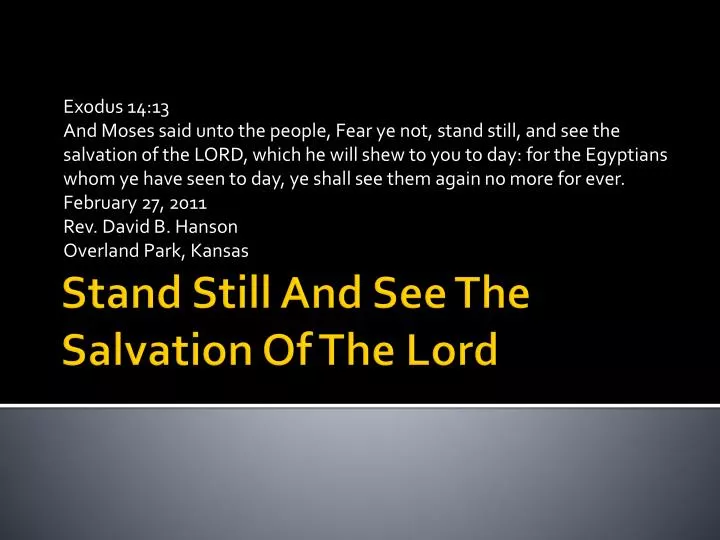 Exodus 14:13
And Moses said unto the people, Fear ye not, stand still, and see the salvation of the LORD, which he will shew to you to day: for the Egyptians whom ye have seen to day, ye shall see them again no more for ever.
February 27, 2011
Rev. David B. Hanson
Overland Park, Kansas

Stand Still And See The Salvation Of The Lord